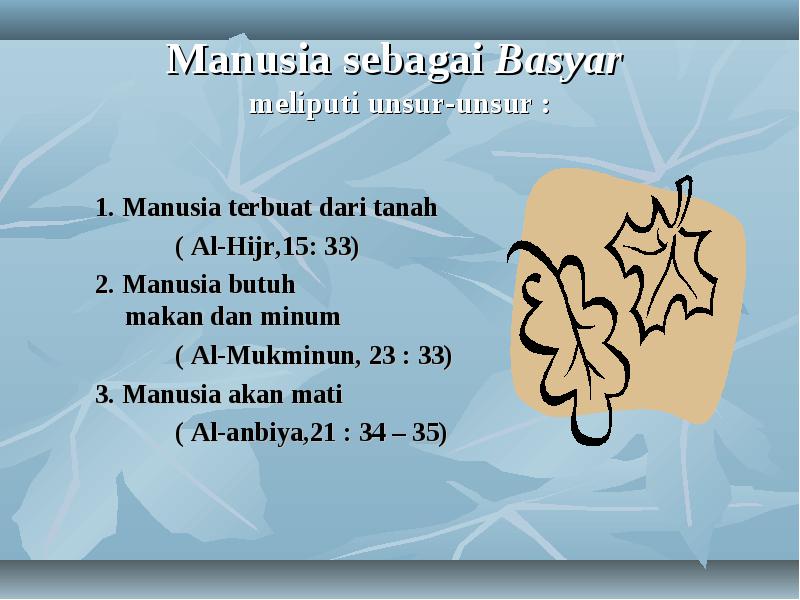 Manusia sebagai Basyar
meliputi unsur-unsur :

1. Manusia terbuat dari tanah
( Al-Hijr,15: 33)
2. Manusia butuh makan dan minum
( Al-Mukminun, 23 : 33)
3. Manusia akan mati
( Al-anbiya,21 : 34 – 35)